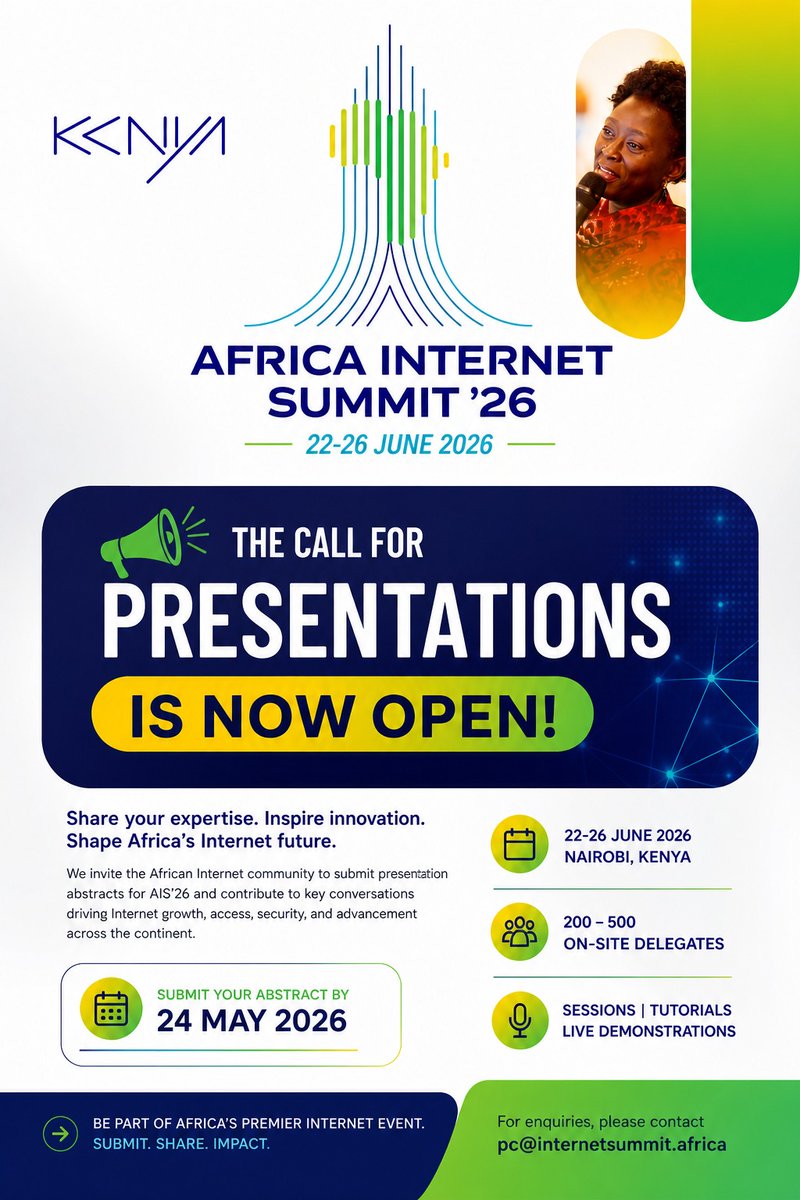 KENYA

AFRICA INTERNET SUMMIT '26

22-26 JUNE 2026

THE CALL FOR PRESENTATIONS IS NOW OPEN!

Share your expertise. Inspire innovation. Shape Africa's Internet future.

We invite the African Internet community to submit presentation abstracts for AIS'26 and contribute to key conversations driving Internet growth, access, security, and advancement across the continent.

SUBMIT YOUR ABSTRACT BY
24 MAY 2026

22-26 JUNE 2026
NAIROBI, KENYA

200 – 500
ON-SITE DELEGATES

SESSIONS | TUTORIALS
LIVE DEMONSTRATIONS

BE PART OF AFRICA'S PREMIER INTERNET EVENT.
SUBMIT. SHARE. IMPACT.

For enquiries, please contact
pc@internetsummit.africa